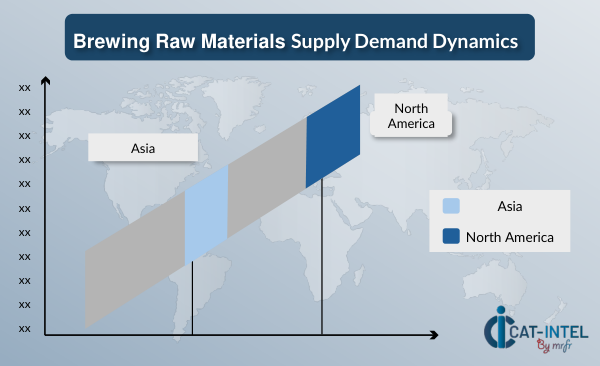 Brewing Raw Materials Supply Demand Dynamics

xx
xx
xx
xx
xx
xx
xx
xx
xx
xx
xx

Asia

North America

Asia
North America

CAT-INTEL
By mrfr